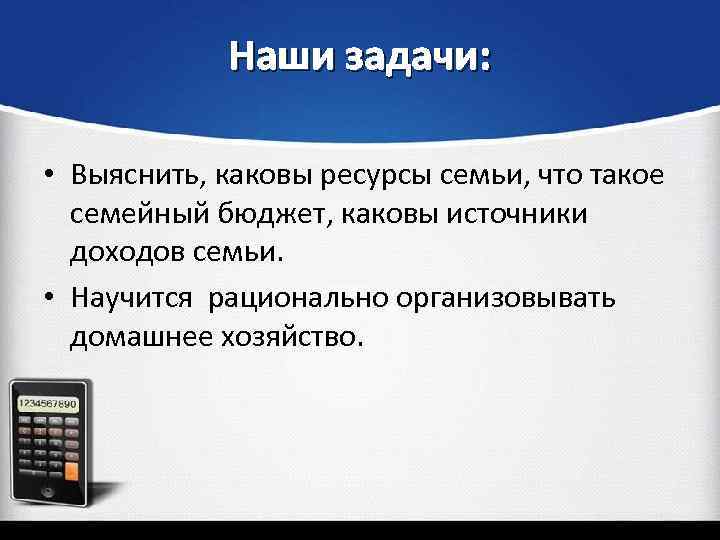 Наши задачи:

• Выяснить, каковы ресурсы семьи, что такое семейный бюджет, каковы источники доходов семьи.

• Научится  рационально организовывать домашнее хозяйство.

1234567890